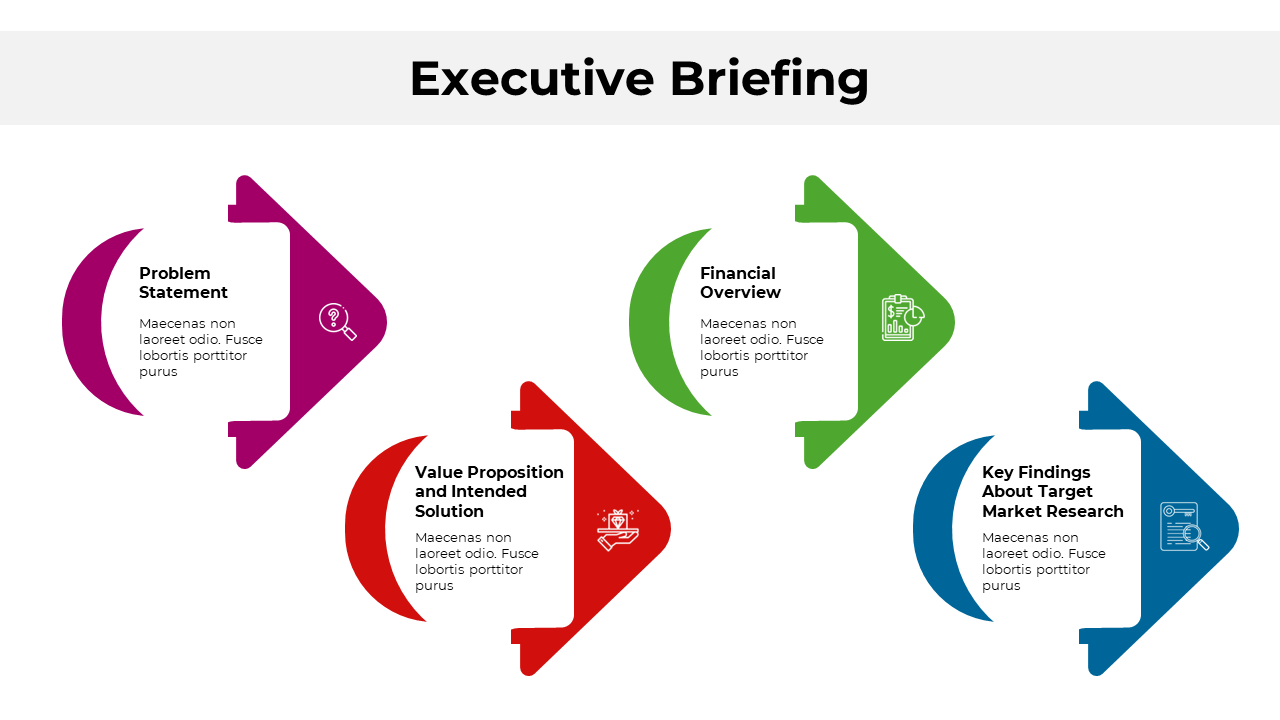 Executive Briefing

Problem Statement

Maecenas non laoreet odio. Fusce lobortis porttitor purus

Value Proposition and Intended Solution

Maecenas non laoreet odio. Fusce lobortis porttitor purus

Financial Overview

Maecenas non laoreet odio. Fusce lobortis porttitor purus

Key Findings About Target Market Research

Maecenas non laoreet odio. Fusce lobortis porttitor purus